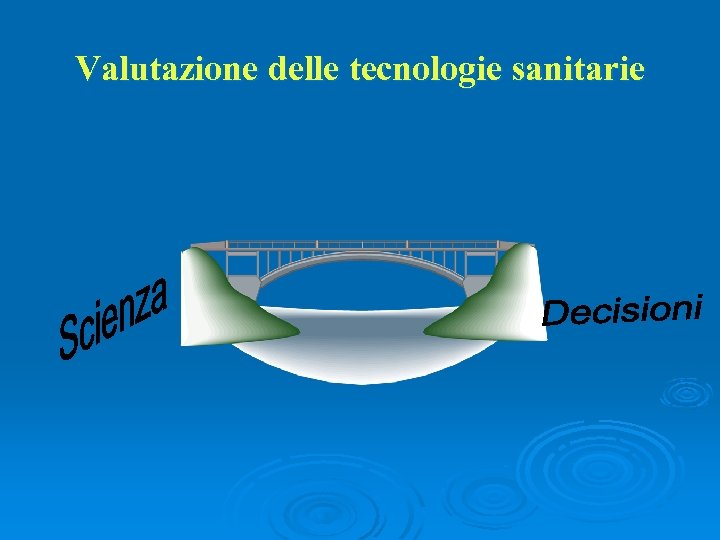 Valutazione delle tecnologie sanitarie

Scienza

Decisioni